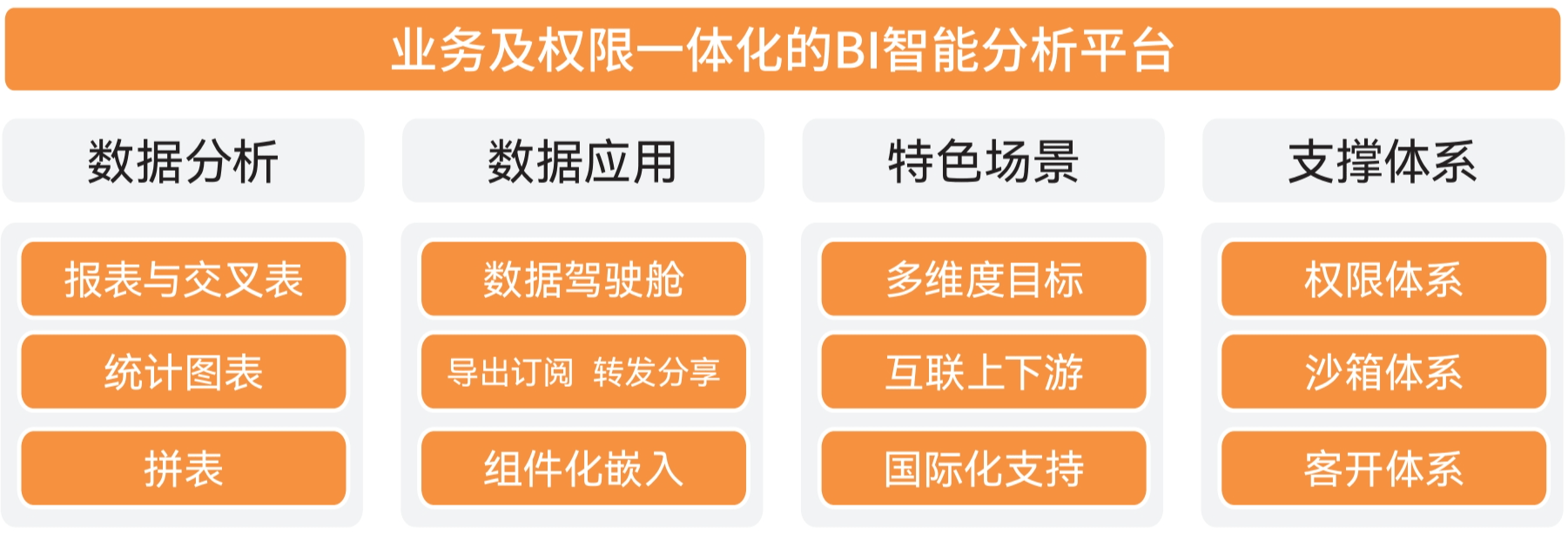 业务及权限一体化的BI智能分析平台

数据分析

报表与交叉表

统计图表

拼表

数据应用

数据驾驶舱

导出订阅 转发分享

组件化嵌入

特色场景

多维度目标

互联上下游

国际化支持

支撑体系

权限体系

沙箱体系

客开体系